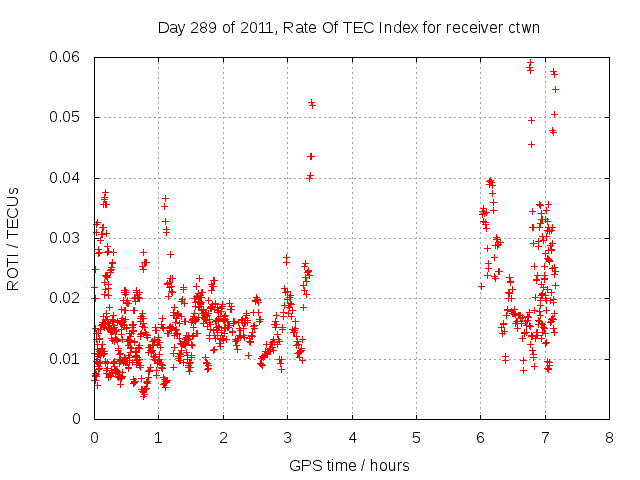 Day 289 of 2011, Rate Of TEC Index for receiver ctwn

ROTI / TECUs

0.06
0.05
0.04
0.03
0.02
0.01
0

0 1 2 3 4 5 6 7 8

GPS time / hours